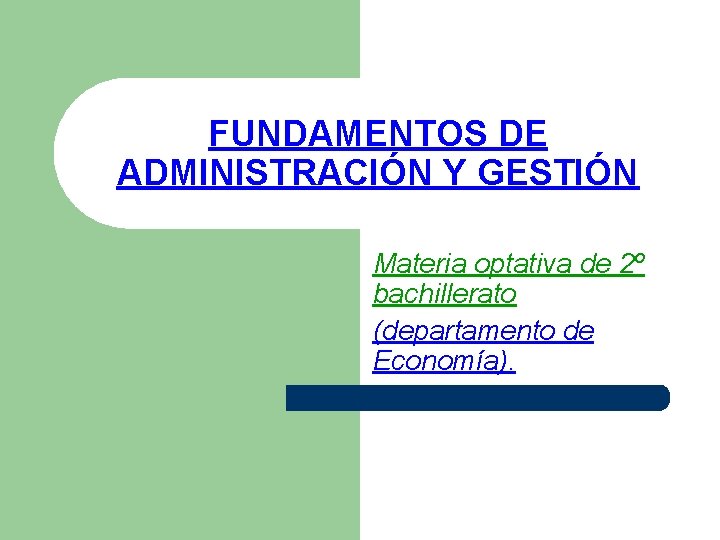 FUNDAMENTOS DE ADMINISTRACIÓN Y GESTIÓN

Materia optativa de 2º bachillerato

(departamento de Economía).